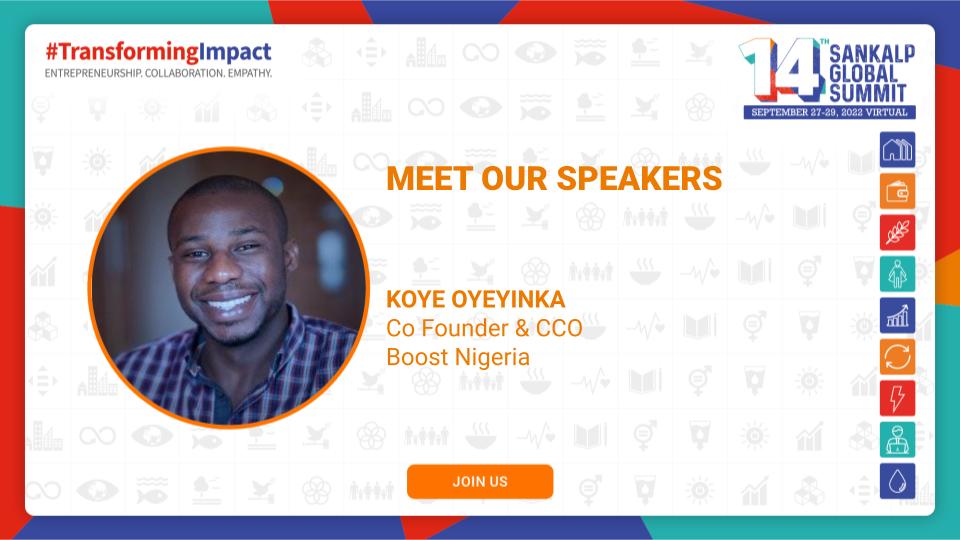 #TransformingImpact
ENTREPRENEURSHIP. COLLABORATION. EMPATHY.

14TH SANKALP GLOBAL SUMMIT
SEPTEMBER 27-29, 2022 VIRTUAL

MEET OUR SPEAKERS

KOYE OYEYINKA
Co Founder & CCO
Boost Nigeria

JOIN US